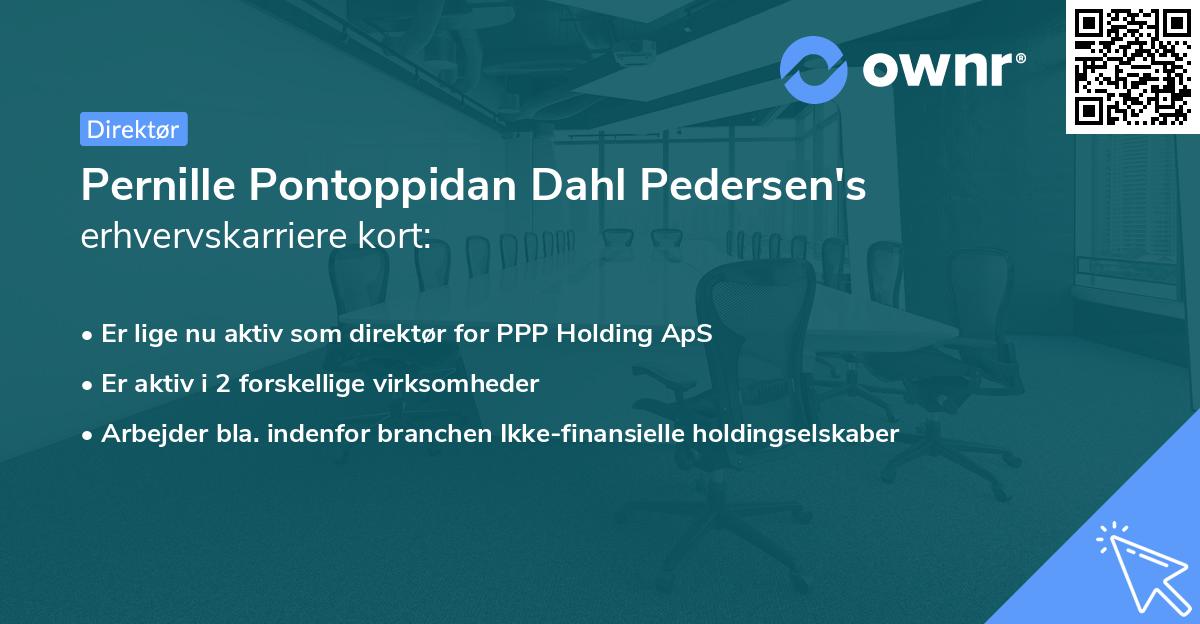 ownr®

Direktør

Pernille Pontoppidan Dahl Pedersen's erhvervskarriere kort:

• Er lige nu aktiv som direktør for PPP Holding ApS

• Er aktiv i 2 forskellige virksomheder

• Arbejder bla. indenfor branchen Ikke-finansielle holdingselskaber